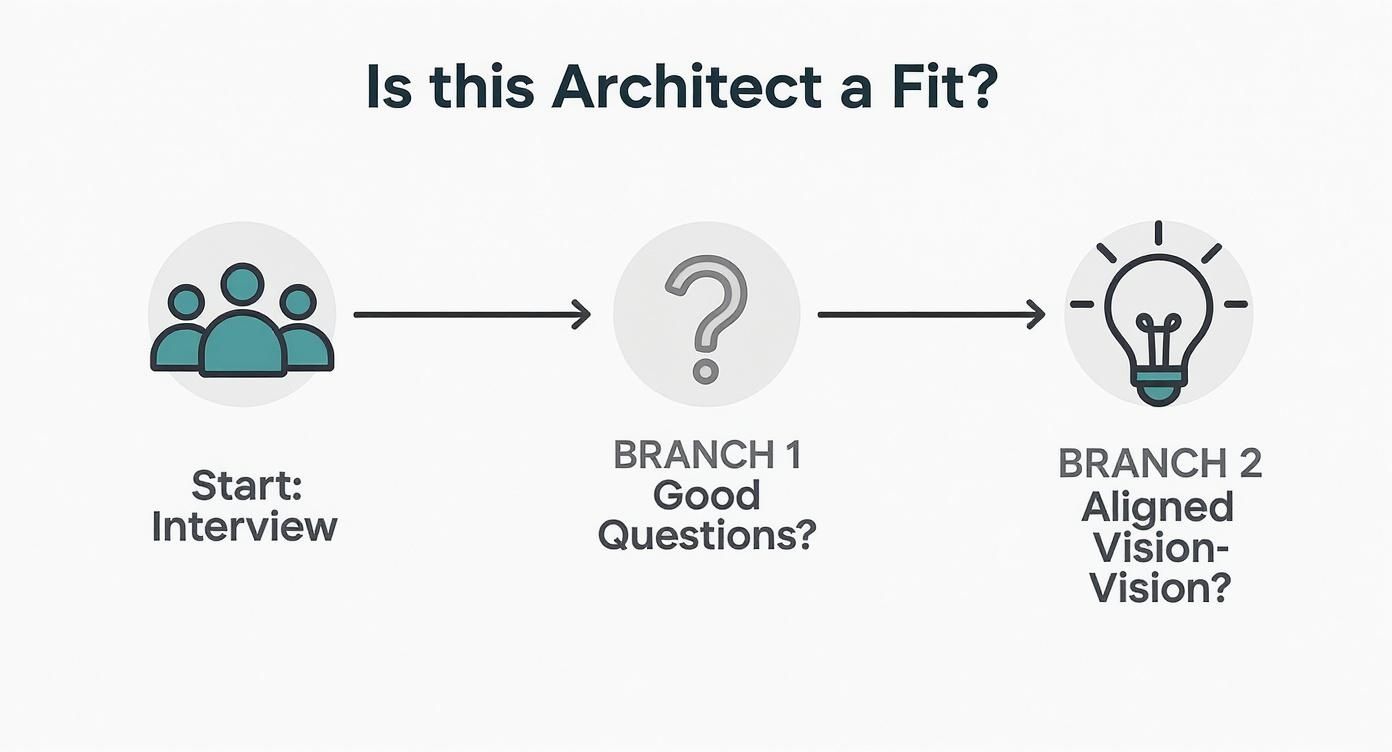 Is this Architect a Fit?

Start: Interview

BRANCH 1 Good Questions?

BRANCH 2 Aligned Vision-Vision?